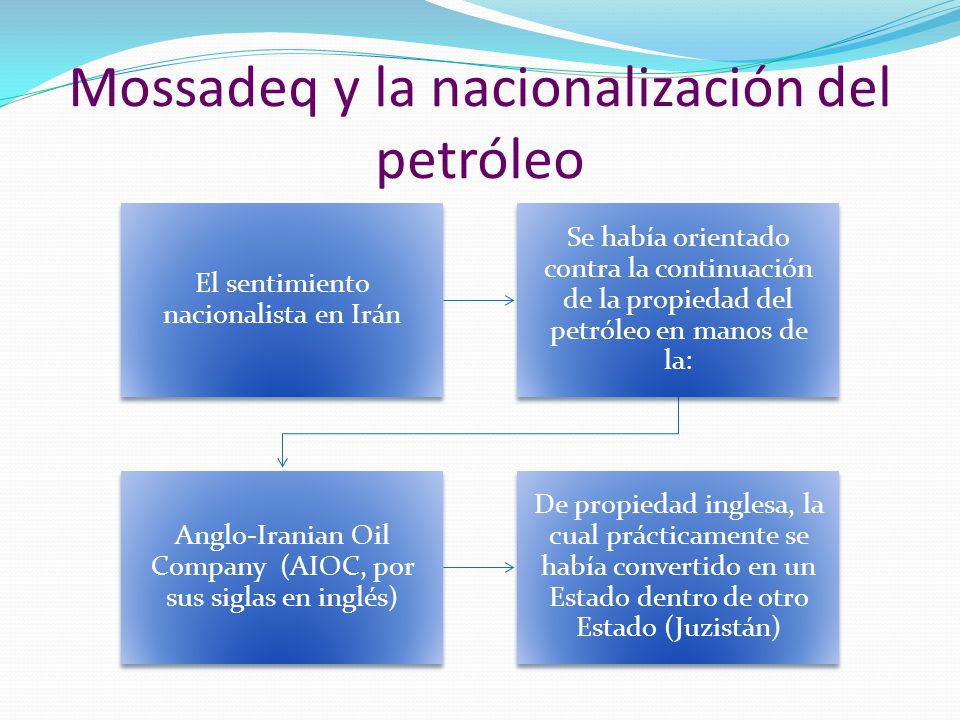 Mossadeq y la nacionalización del petróleo

El sentimiento nacionalista en Irán

Se había orientado contra la continuación de la propiedad del petróleo en manos de la:

Anglo-Iranian Oil Company (AIOC, por sus siglas en inglés)

De propiedad inglesa, la cual prácticamente se había convertido en un Estado dentro de otro Estado (Juzistán)